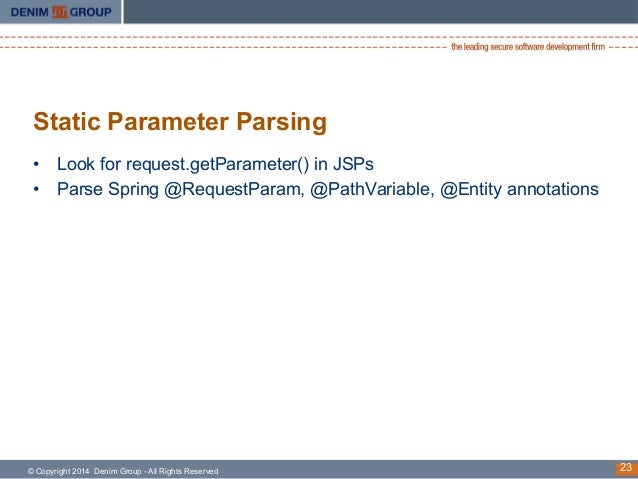 DENIM GROUP

the leading secure software development firm

Static Parameter Parsing

• Look for request.getParameter() in JSPs
• Parse Spring @RequestParam, @PathVariable, @Entity annotations

© Copyright 2014 Denim Group - All Rights Reserved

23